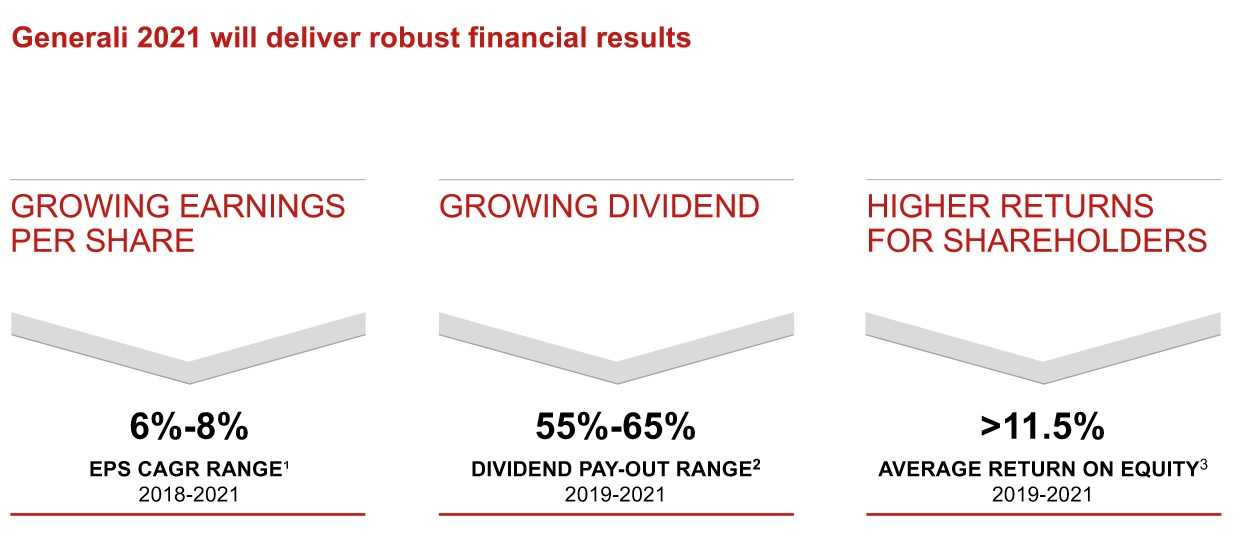 Generali 2021 will deliver robust financial results

GROWING EARNINGS PER SHARE

6%-8%

EPS CAGR RANGE$^1$
2018-2021

GROWING DIVIDEND

55%-65%

DIVIDEND PAY-OUT RANGE$^2$
2019-2021

HIGHER RETURNS FOR SHAREHOLDERS

>11.5%

AVERAGE RETURN ON EQUITY$^3$
2019-2021